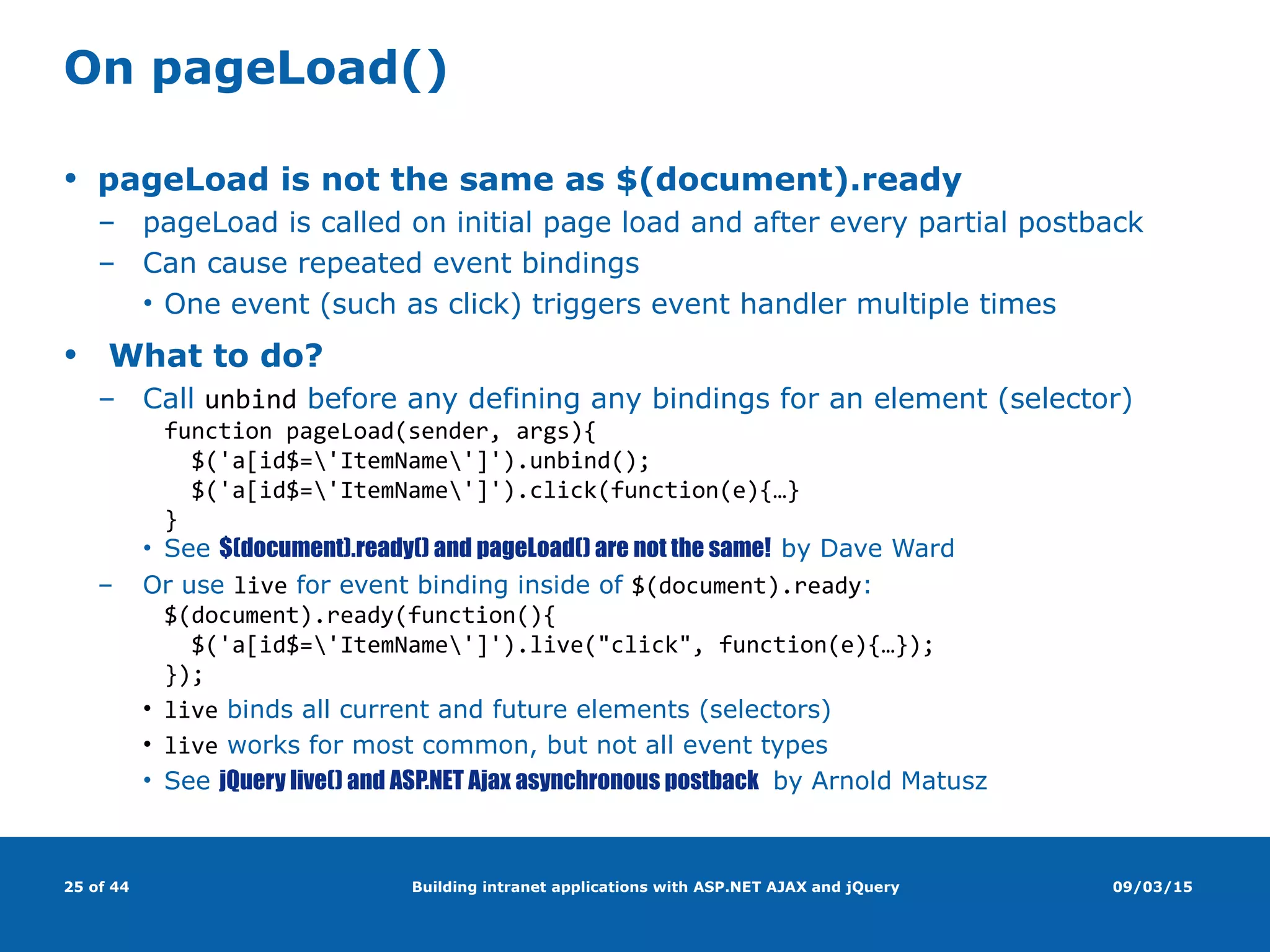 On pageLoad()

• pageLoad is not the same as $(document).ready

– pageLoad is called on initial page load and after every partial postback

– Can cause repeated event bindings

• One event (such as click) triggers event handler multiple times

• What to do?

– Call unbind before any defining any bindings for an element (selector)

function pageLoad(sender, args){
  $('a[id$=\'ItemName\']').unbind();
  $('a[id$=\'ItemName\']').click(function(e){…}
}

• See $(document).ready() and pageLoad() are not the same! by Dave Ward

– Or use live for event binding inside of $(document).ready:

$(document).ready(function(){
  $('a[id$=\'ItemName\']').live("click", function(e){…});
});

• live binds all current and future elements (selectors)

• live works for most common, but not all event types

• See jQuery live() and ASP.NET Ajax asynchronous postback by Arnold Matusz

25 of 44

Building intranet applications with ASP.NET AJAX and jQuery

09/03/15